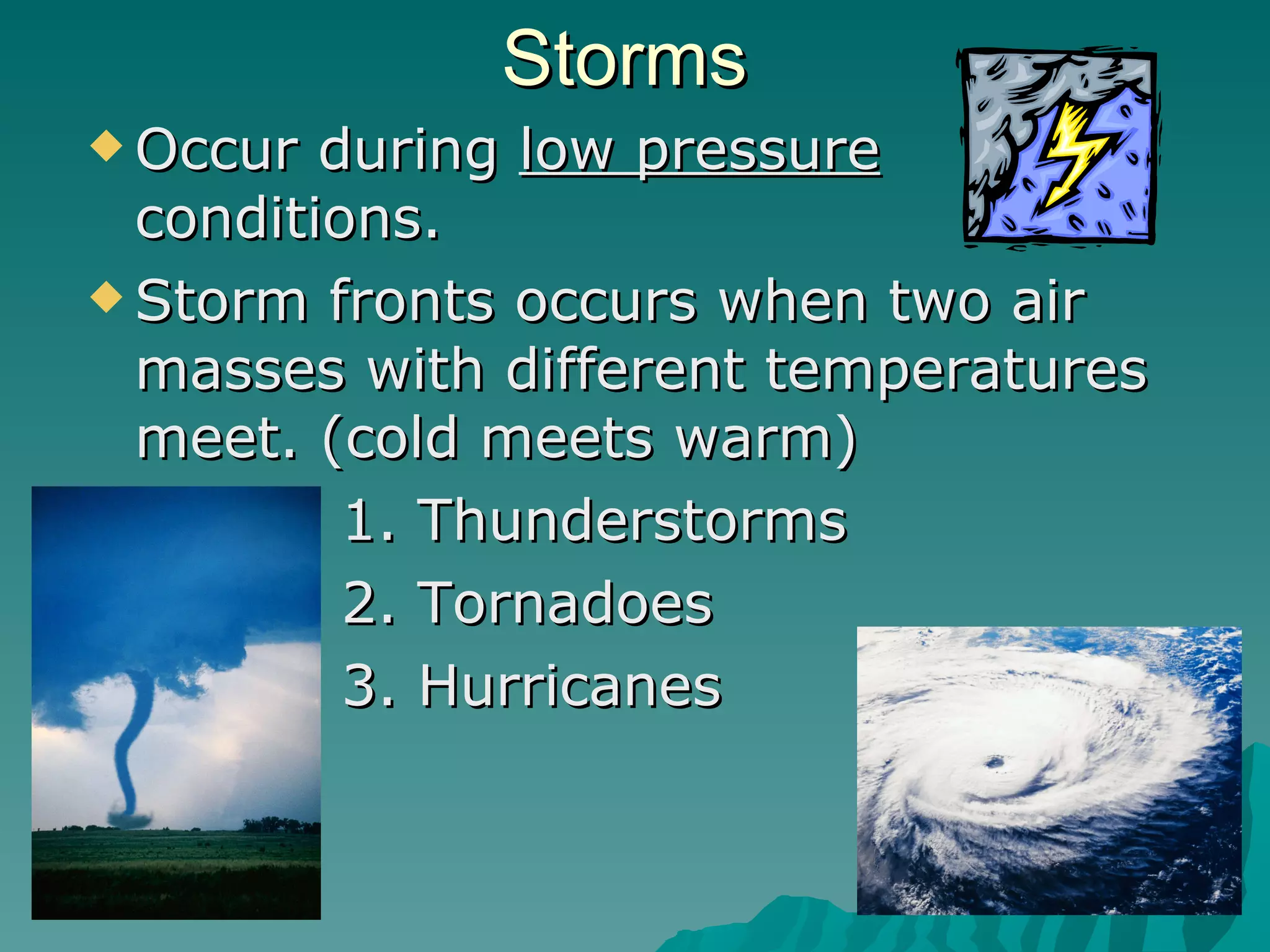 Storms

◆ Occur during low pressure conditions.

◆ Storm fronts occurs when two air masses with different temperatures meet. (cold meets warm)

1. Thunderstorms
2. Tornadoes
3. Hurricanes